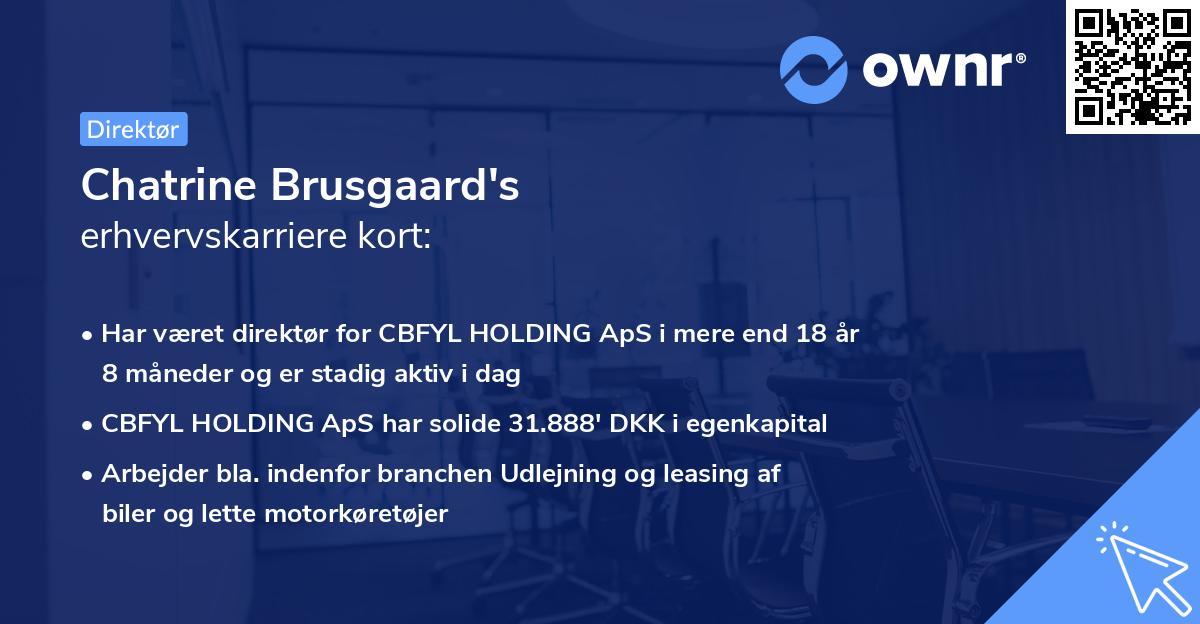 ownr®

Direktør

Chatrine Brusgaard's
erhvervskarriere kort:

• Har været direktør for CBFYL HOLDING ApS i mere end 18 år 8 måneder og er stadig aktiv i dag

• CBFYL HOLDING ApS har solide 31.888' DKK i egenkapital

• Arbejder bla. indenfor branchen Udlejning og leasing af biler og lette motorkøretøjer